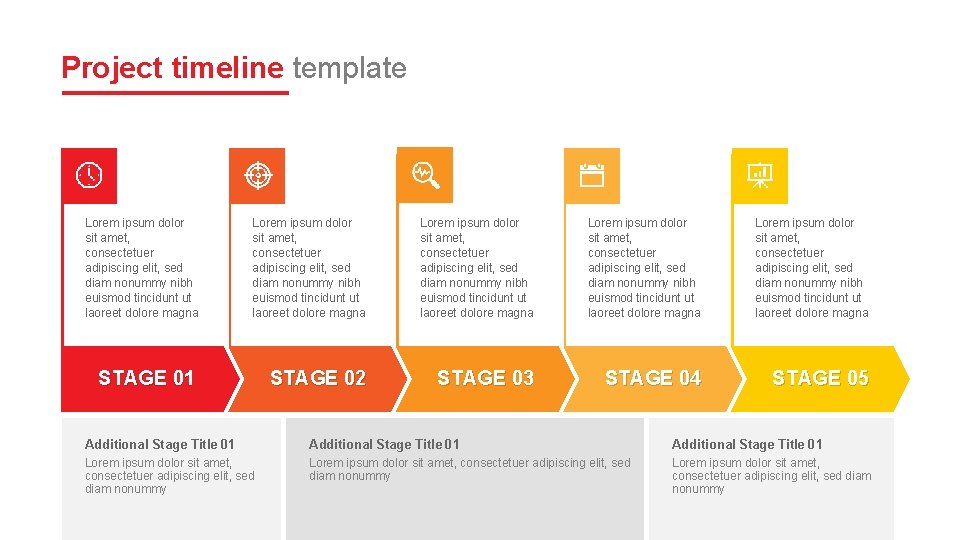 Project timeline template

Lorem ipsum dolor sit amet, consectetuer adipiscing elit, sed diam nonummy nibh euismod tincidunt ut laoreet dolore magna

Lorem ipsum dolor sit amet, consectetuer adipiscing elit, sed diam nonummy nibh euismod tincidunt ut laoreet dolore magna

Lorem ipsum dolor sit amet, consectetuer adipiscing elit, sed diam nonummy nibh euismod tincidunt ut laoreet dolore magna

Lorem ipsum dolor sit amet, consectetuer adipiscing elit, sed diam nonummy nibh euismod tincidunt ut laoreet dolore magna

Lorem ipsum dolor sit amet, consectetuer adipiscing elit, sed diam nonummy nibh euismod tincidunt ut laoreet dolore magna

STAGE 01

STAGE 02

STAGE 03

STAGE 04

STAGE 05

Additional Stage Title 01
Lorem ipsum dolor sit amet, consectetuer adipiscing elit, sed diam nonummy

Additional Stage Title 01
Lorem ipsum dolor sit amet, consectetuer adipiscing elit, sed diam nonummy

Additional Stage Title 01
Lorem ipsum dolor sit amet, consectetuer adipiscing elit, sed diam nonummy